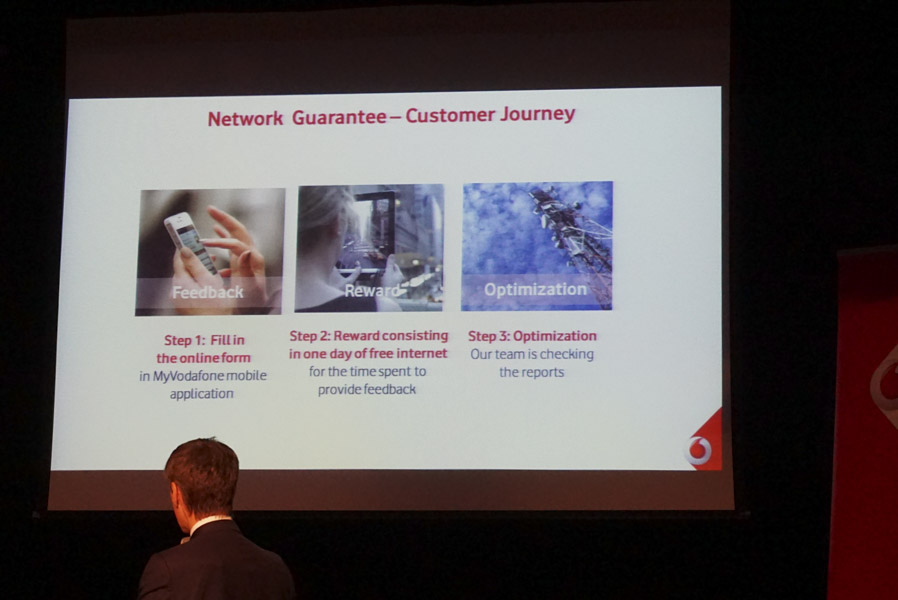 Network Guarantee – Customer Journey

Feedback

Reward

Optimization

Step 1: Fill in the online form in MyVodafone mobile application

Step 2: Reward consisting in one day of free internet for the time spent to provide feedback

Step 3: Optimization Our team is checking the reports